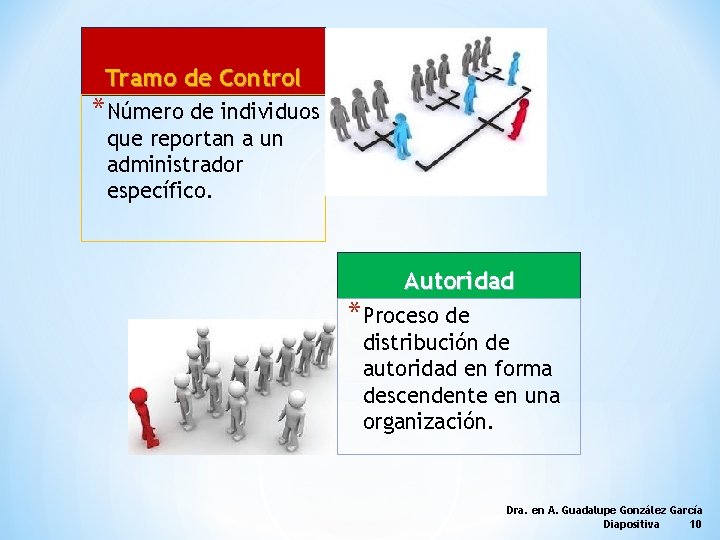 Tramo de Control

* Número de individuos que reportan a un administrador específico.

Autoridad

* Proceso de distribución de autoridad en forma descendente en una organización.

Dra. en A. Guadalupe González García
Diapositiva 10